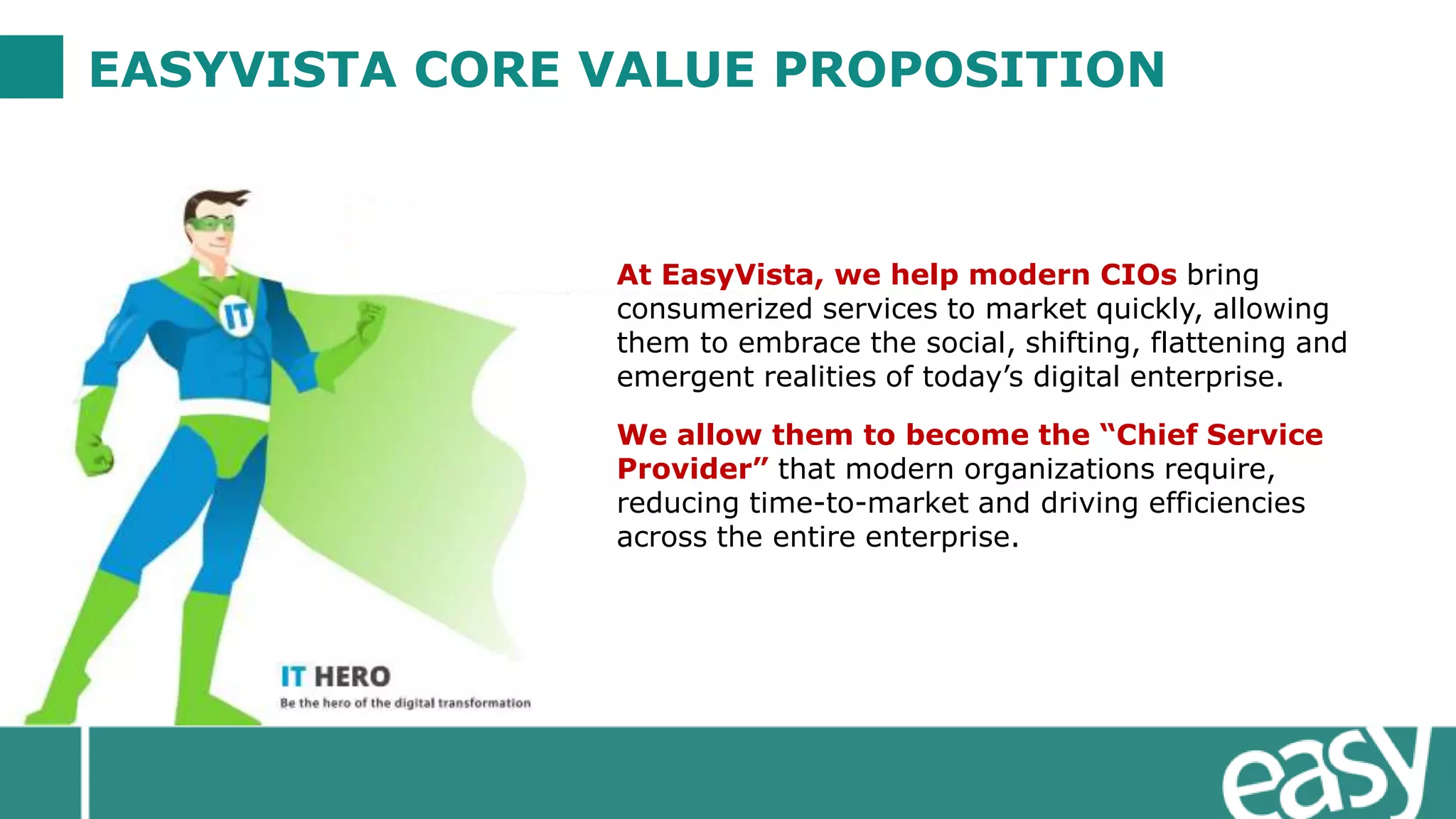 EASYVISTA CORE VALUE PROPOSITION

IT

IT HERO
Be the hero of the digital transformation

At EasyVista, we help modern CIOs bring consumerized services to market quickly, allowing them to embrace the social, shifting, flattening and emergent realities of today's digital enterprise.

We allow them to become the "Chief Service Provider" that modern organizations require, reducing time-to-market and driving efficiencies across the entire enterprise.

easy